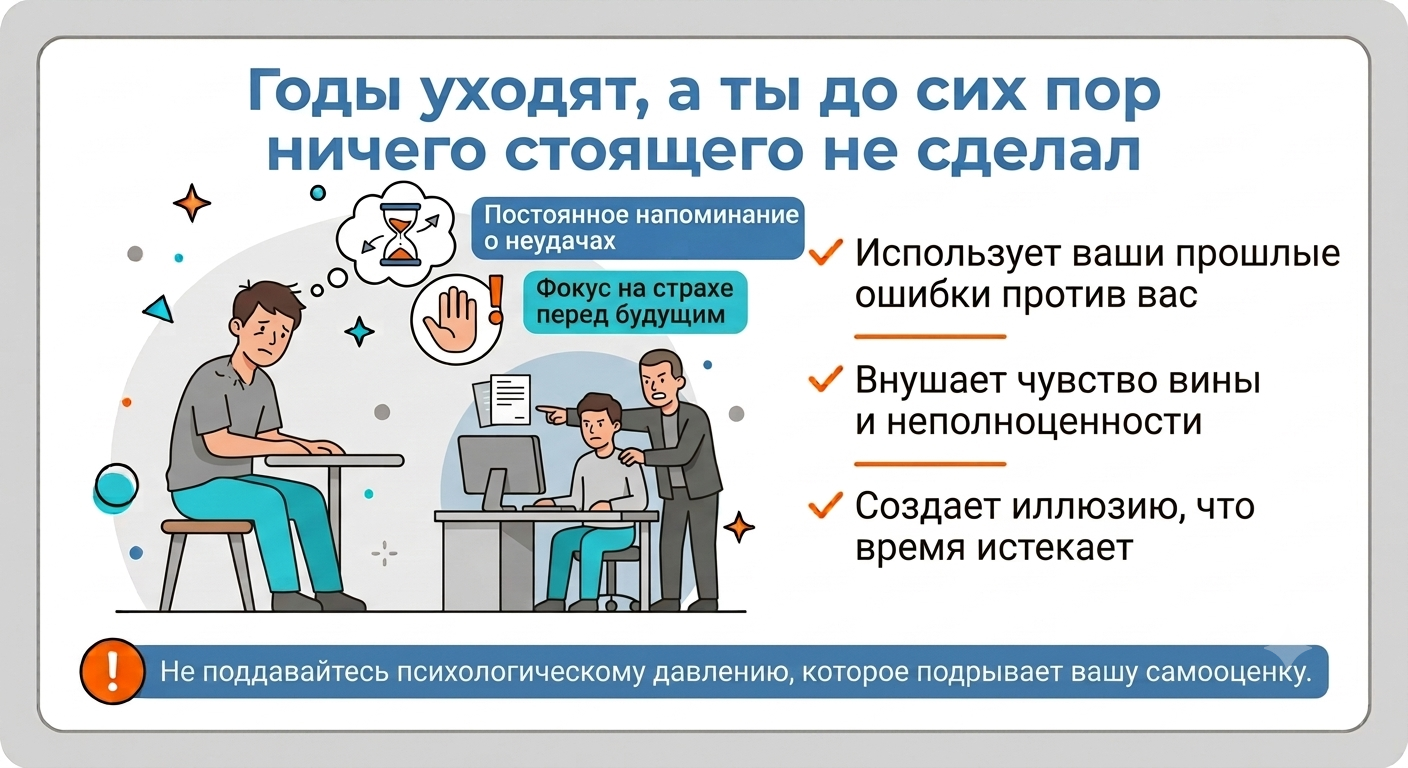 Годы уходят, а ты до сих пор ничего стоящего не сделал

Постоянное напоминание о неудачах

Фокус на страхе перед будущим

Использует ваши прошлые ошибки против вас

Внушает чувство вины и неполноценности

Создает иллюзию, что время истекает

Не поддавайтесь психологическому давлению, которое подрывает вашу самооценку.